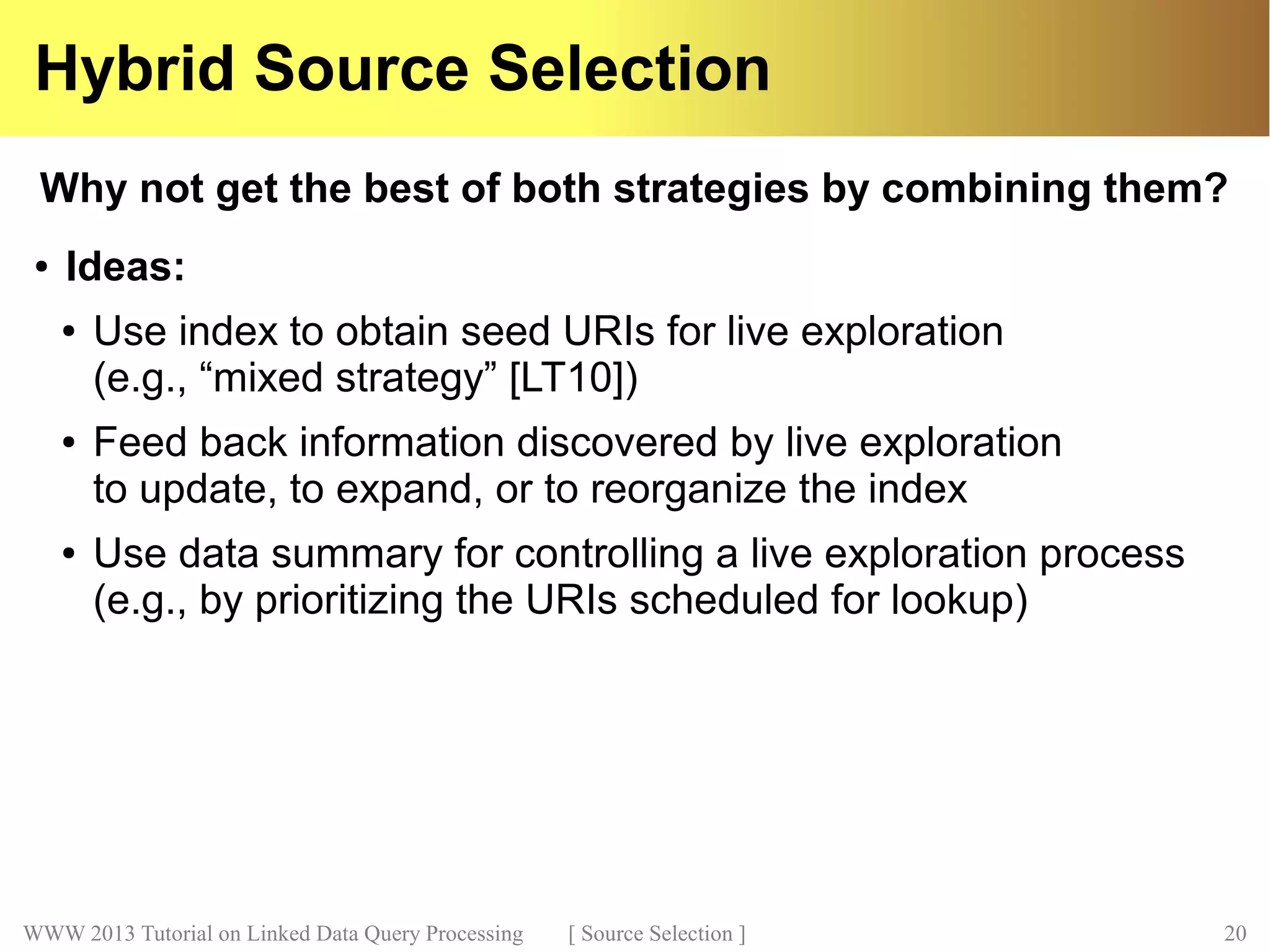 Hybrid Source Selection

Why not get the best of both strategies by combining them?

• Ideas:
  • Use index to obtain seed URIs for live exploration (e.g., “mixed strategy” [LT10])
  • Feed back information discovered by live exploration to update, to expand, or to reorganize the index
  • Use data summary for controlling a live exploration process (e.g., by prioritizing the URIs scheduled for lookup)

WWW 2013 Tutorial on Linked Data Query Processing [ Source Selection ] 20